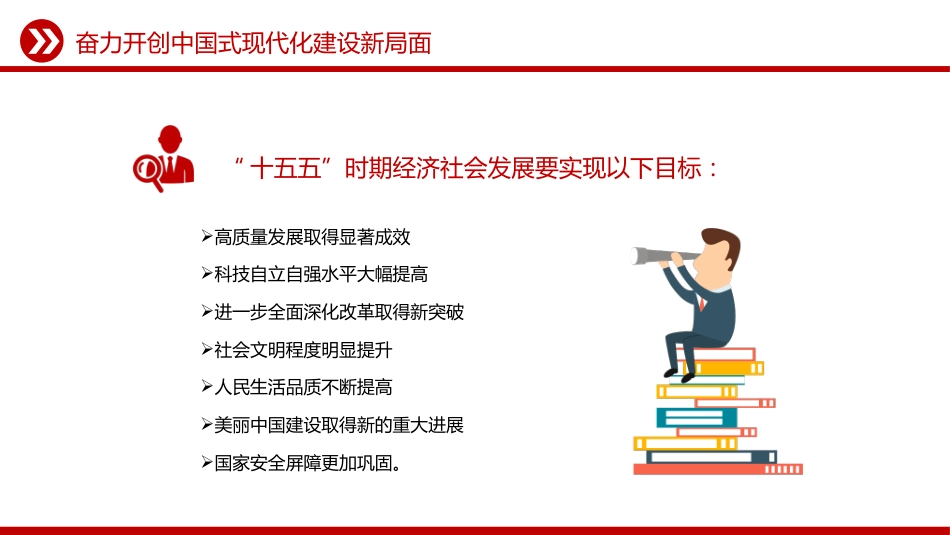 奋力开创中国式现代化建设新局面

“十五五”时期经济社会发展要实现以下目标：

➢高质量发展取得显著成效
➢科技自立自强水平大幅提高
➢进一步全面深化改革取得新突破
➢社会文明程度明显提升
➢人民生活品质不断提高
➢美丽中国建设取得新的重大进展
➢国家安全屏障更加巩固。